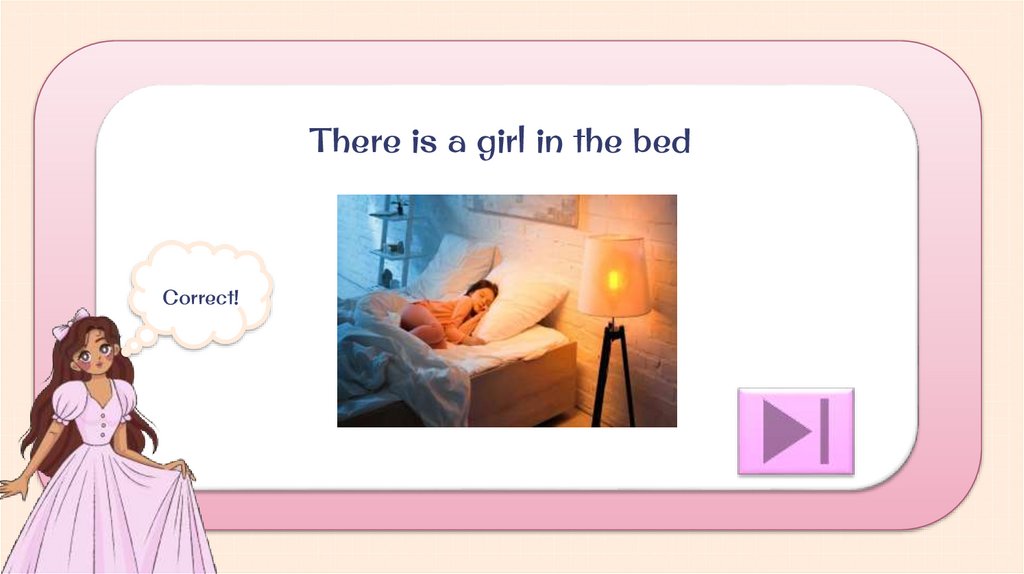 There is a girl in the bed

Correct!